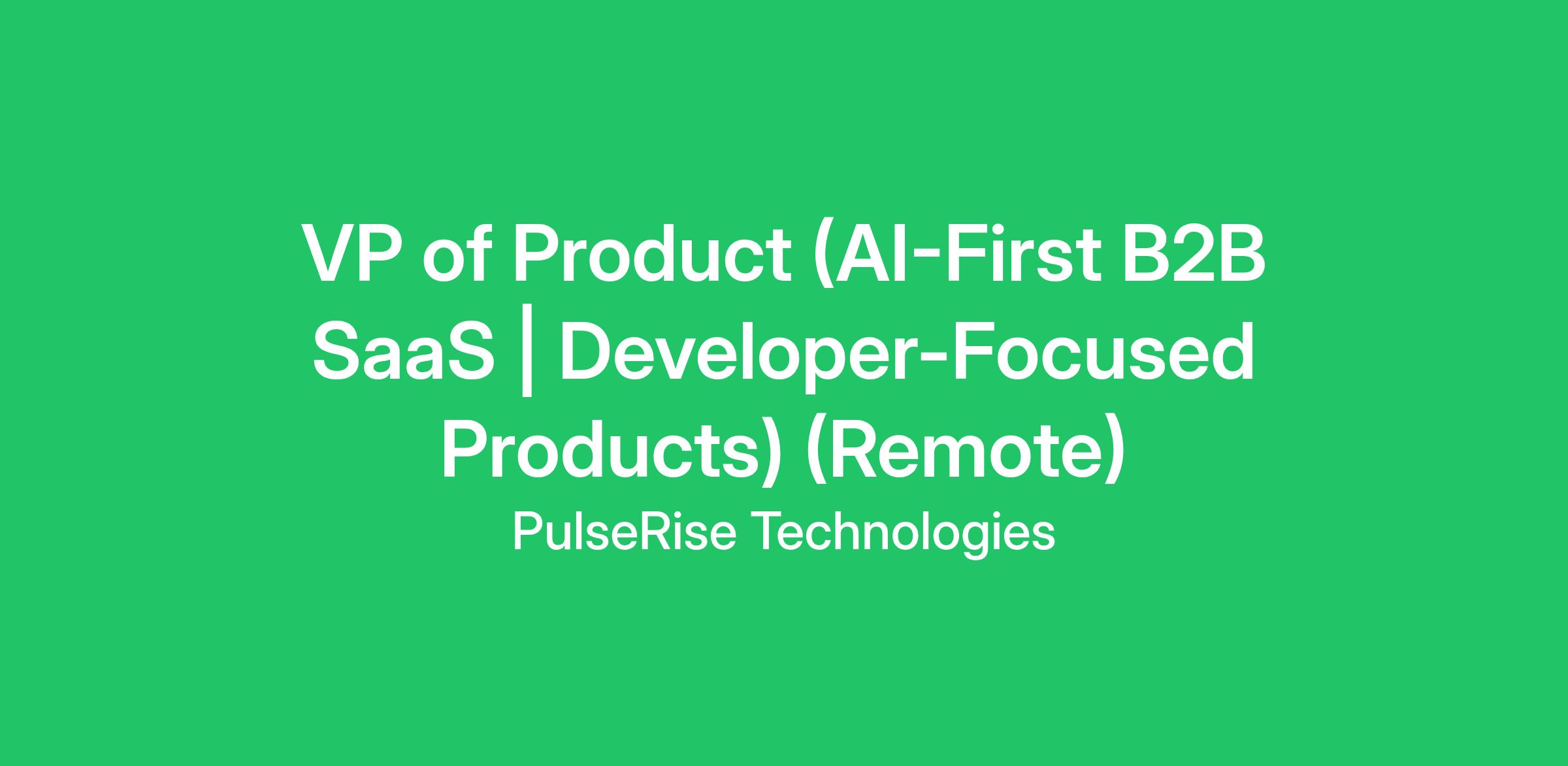 VP of Product (AI-First B2B SaaS | Developer-Focused Products) (Remote)

PulseRise Technologies